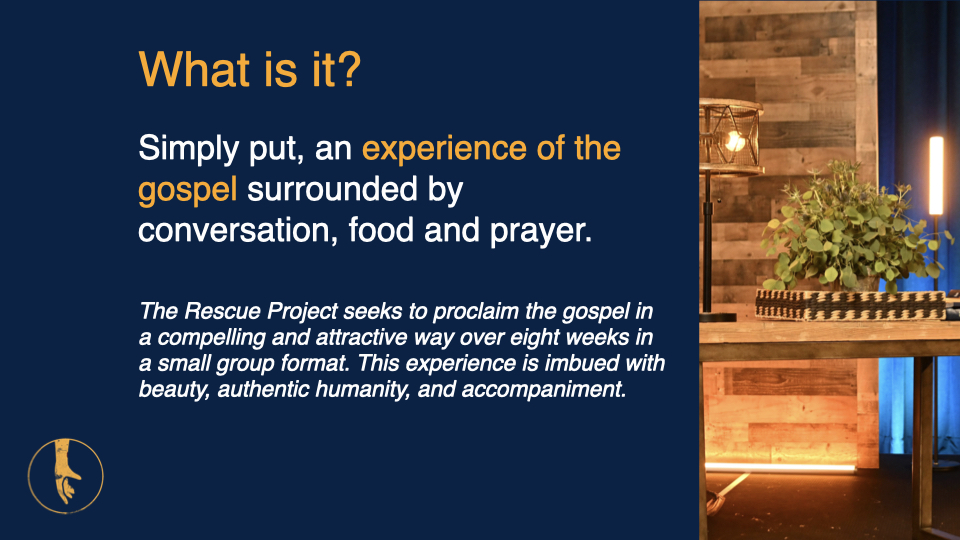 What is it?

Simply put, an experience of the gospel surrounded by conversation, food and prayer.

The Rescue Project seeks to proclaim the gospel in a compelling and attractive way over eight weeks in a small group format. This experience is imbued with beauty, authentic humanity, and accompaniment.